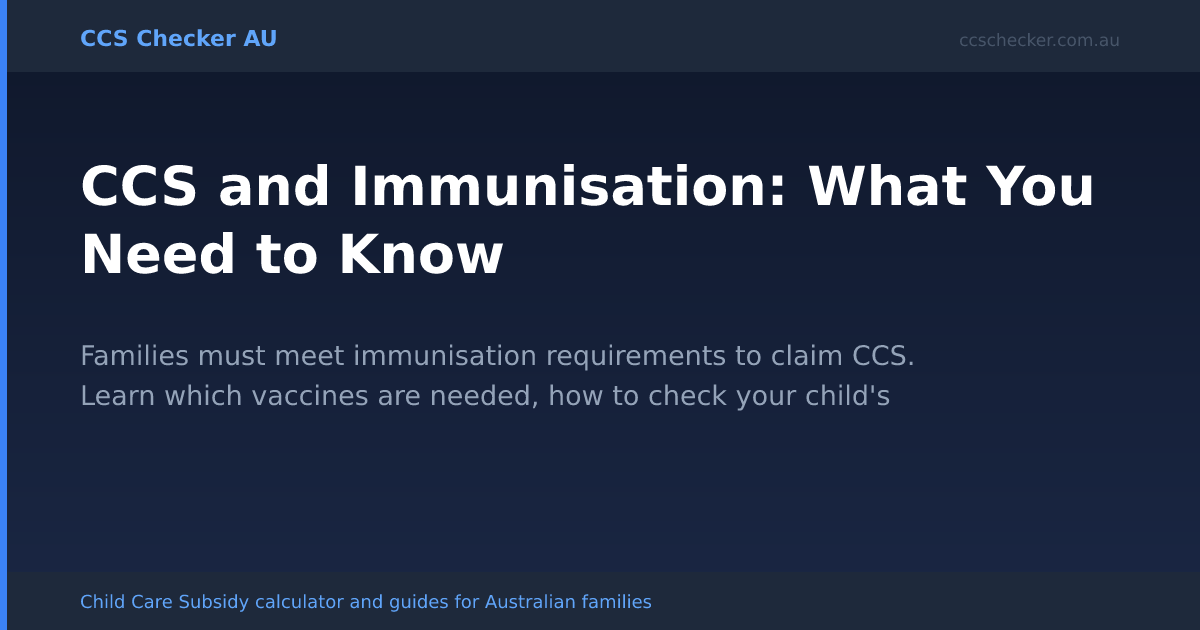 CCS Checker AU

ccschecker.com.au

CCS and Immunisation: What You Need to Know

Families must meet immunisation requirements to claim CCS. Learn which vaccines are needed, how to check your child's

Child Care Subsidy calculator and guides for Australian families